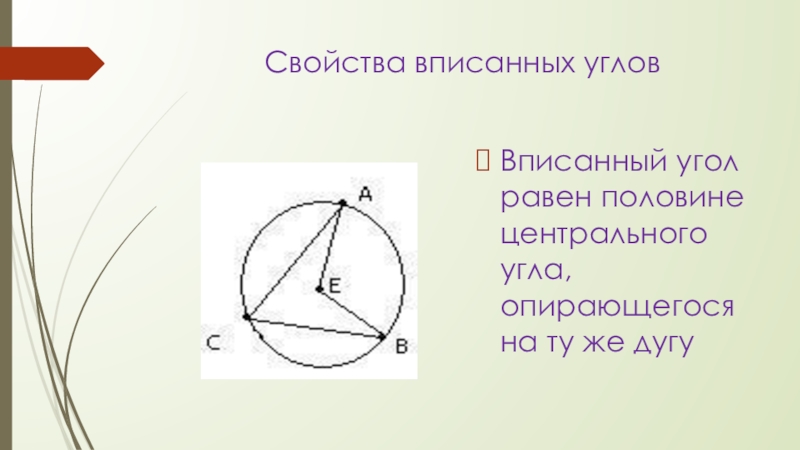 Свойства вписанных углов

A

E

C

B

Вписанный угол равен половине центрального угла, опирающегося на ту же дугу